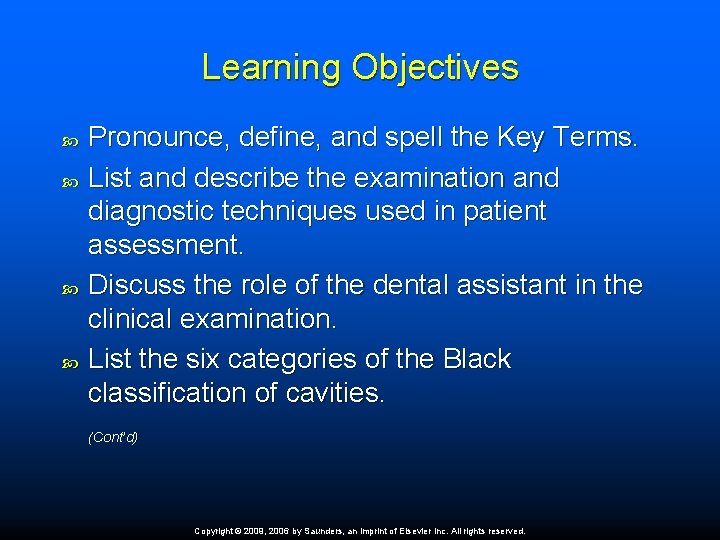 Learning Objectives

Pronounce, define, and spell the Key Terms.

List and describe the examination and diagnostic techniques used in patient assessment.

Discuss the role of the dental assistant in the clinical examination.

List the six categories of the Black classification of cavities.

(Cont'd)

Copyright © 2009, 2006 by Saunders, an imprint of Elsevier Inc. All rights reserved.